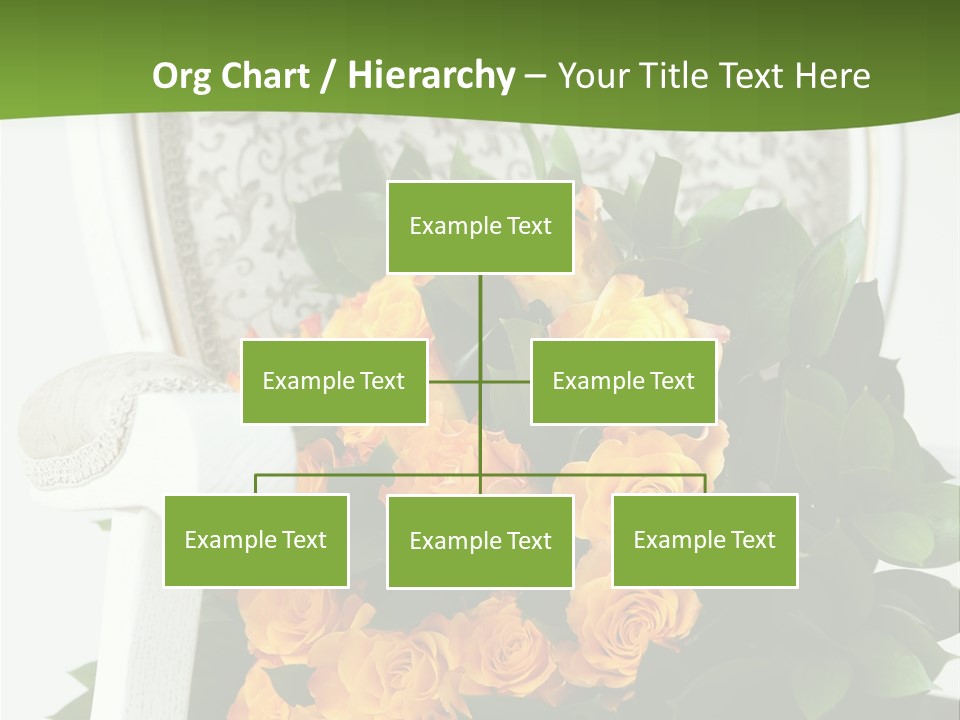 Org Chart / Hierarchy – Your Title Text Here

Example Text

Example Text

Example Text

Example Text

Example Text

Example Text